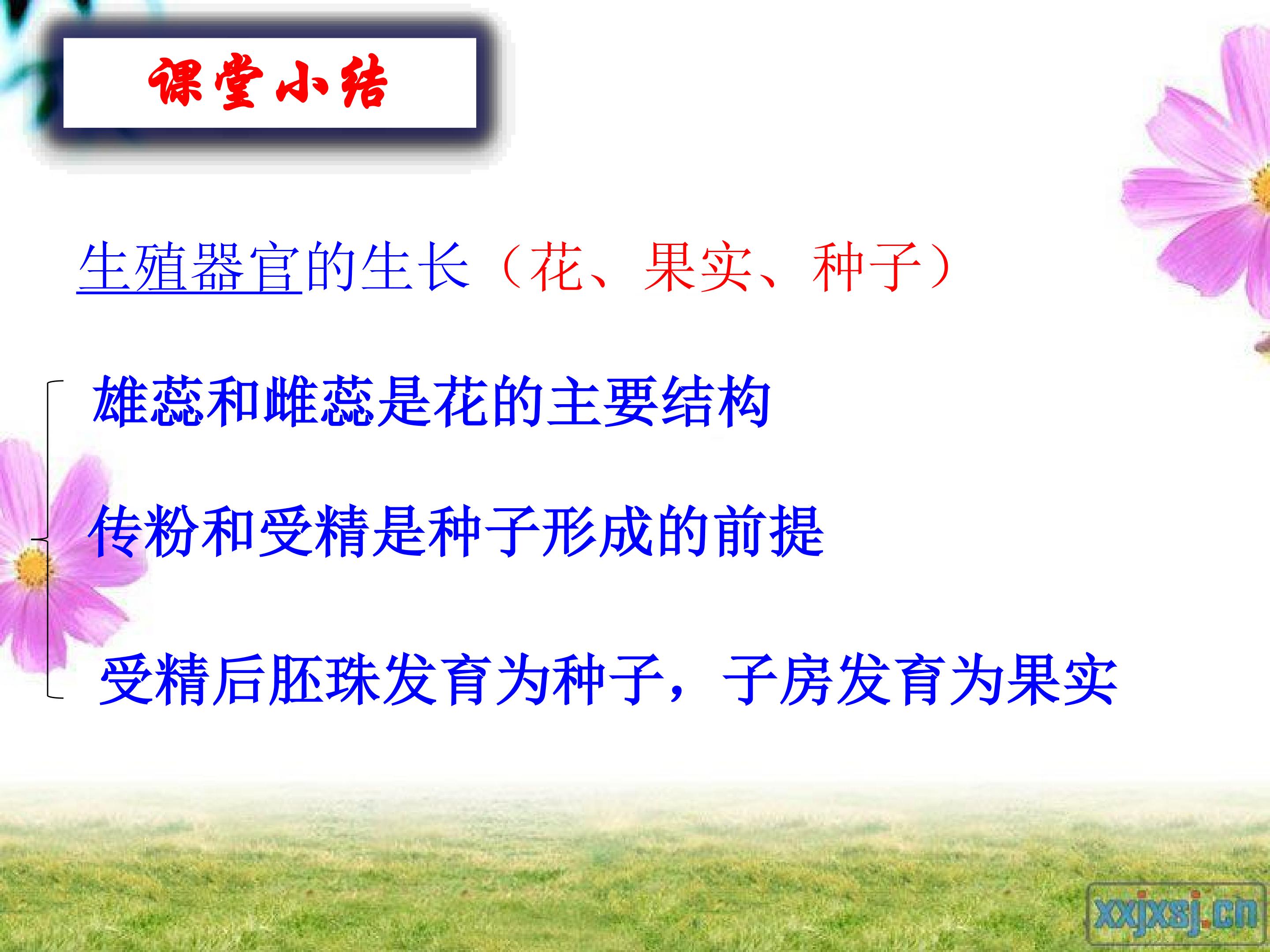 课堂小结

生殖器官的生长（花、果实、种子）

雄蕊和雌蕊是花的主要结构

传粉和受精是种子形成的前提

受精后胚珠发育为种子，子房发育为果实

xxjxsj.cn